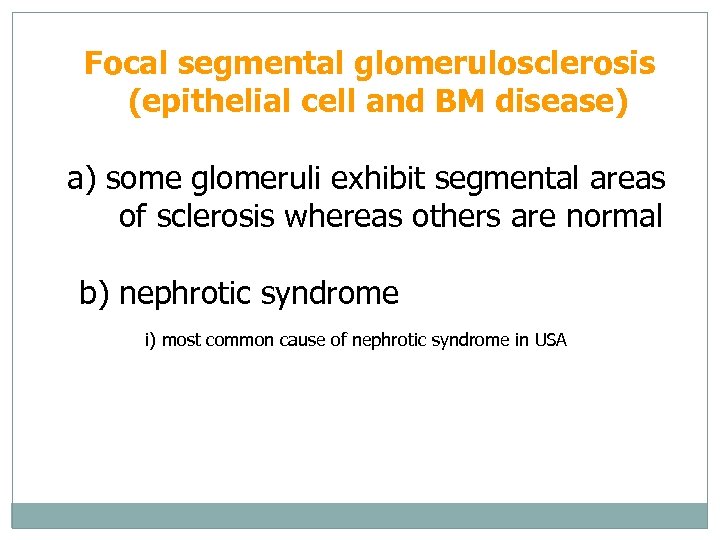 Focal segmental glomerulosclerosis (epithelial cell and BM disease)

a) some glomeruli exhibit segmental areas of sclerosis whereas others are normal

b) nephrotic syndrome

i) most common cause of nephrotic syndrome in USA